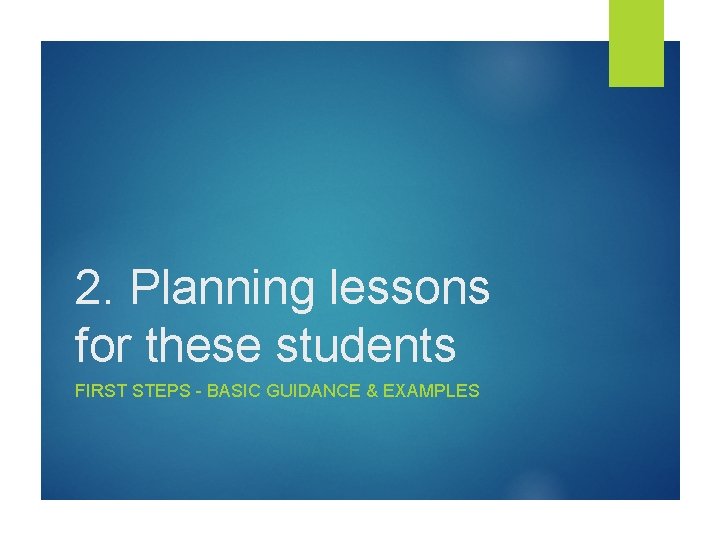 2. Planning lessons for these students

FIRST STEPS - BASIC GUIDANCE & EXAMPLES